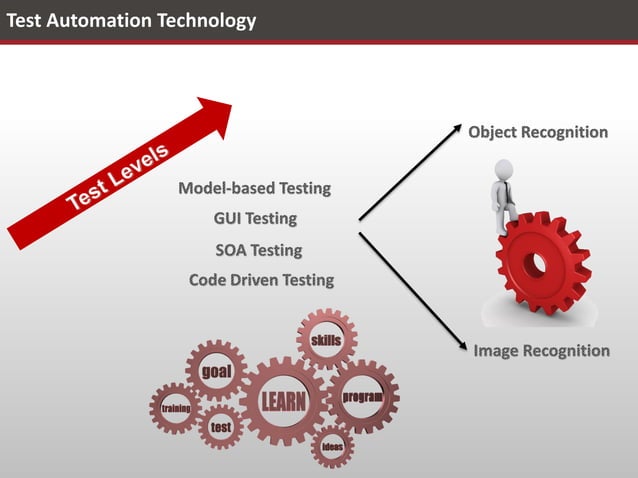 Test Automation Technology

Test Levels

Model-based Testing
GUI Testing
SOA Testing
Code Driven Testing

Object Recognition

Image Recognition

skills
goal
LEARN
program
training
test
ideas